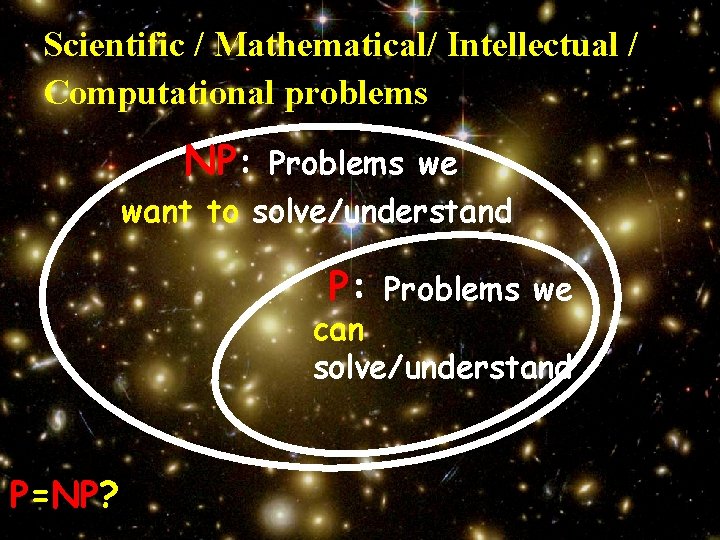 Scientific / Mathematical/ Intellectual / Computational problems

NP: Problems we want to solve/understand

P: Problems we can solve/understand

P=NP?